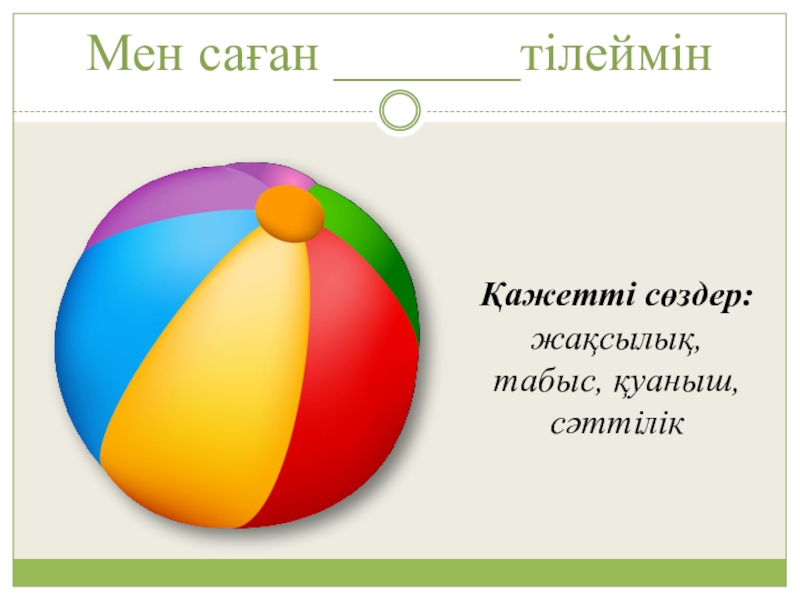 Мен саған ________тілеймін

Қажетті сөздер:
жақсылық,
табыс, қуаныш,
сәттілік